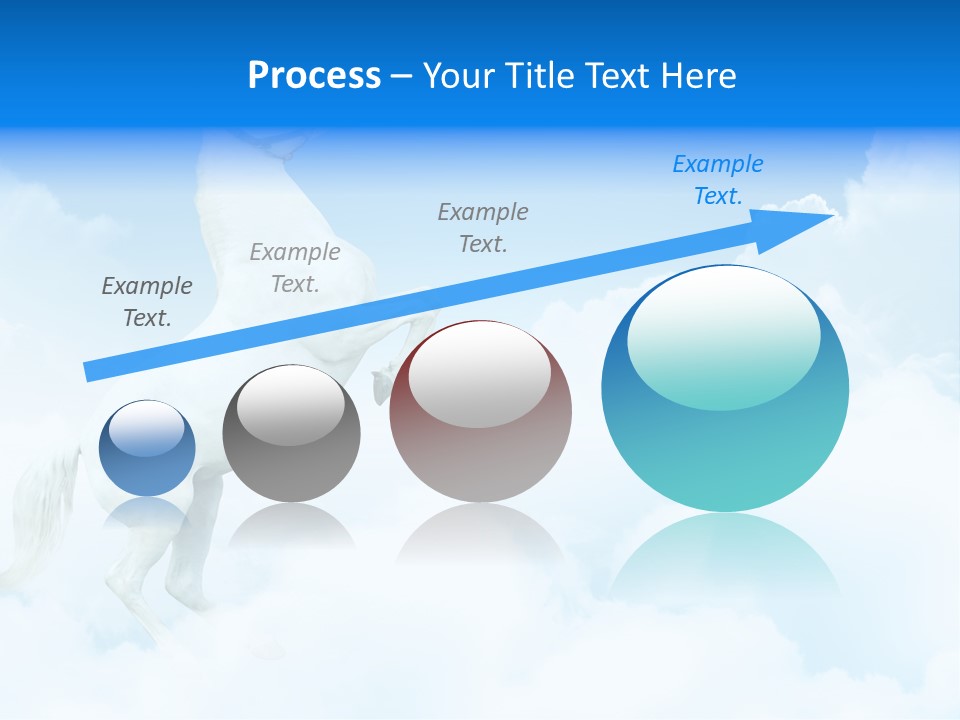 Process – Your Title Text Here

Example Text.

Example Text.

Example Text.

Example Text.